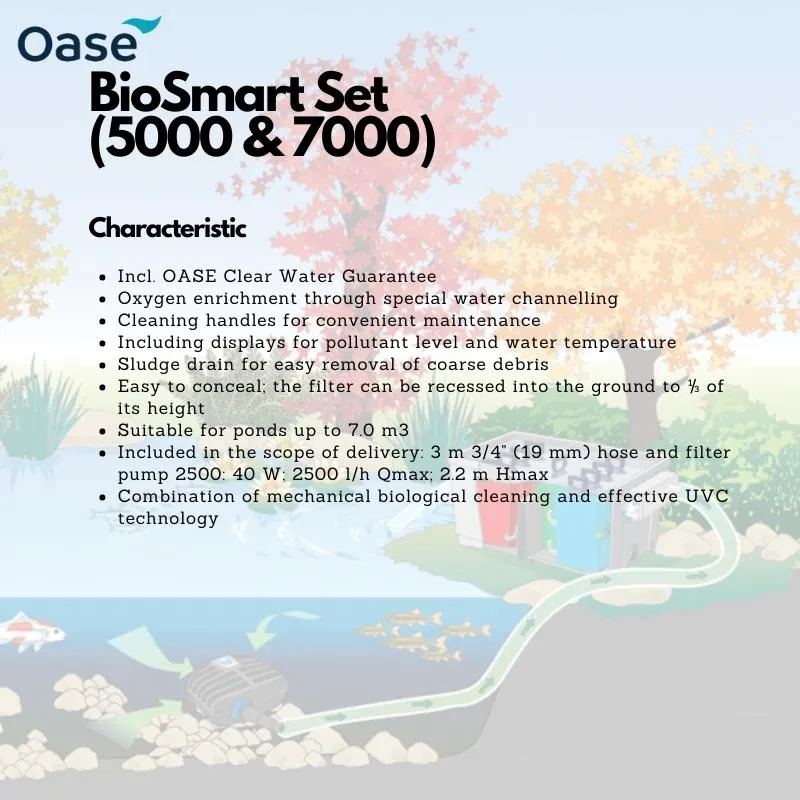 Oase

BioSmart Set (5000 & 7000)

Characteristic

- Incl. OASE Clear Water Guarantee
- Oxygen enrichment through special water channelling
- Cleaning handles for convenient maintenance
- Including displays for pollutant level and water temperature
- Sludge drain for easy removal of coarse debris
- Easy to conceal; the filter can be recessed into the ground to ⅓ of its height
- Suitable for ponds up to 7.0 m3
- Included in the scope of delivery: 3 m 3/4" (19 mm) hose and filter pump 2500: 40 W; 2500 l/h Qmax; 2.2 m Hmax
- Combination of mechanical biological cleaning and effective UVC technology